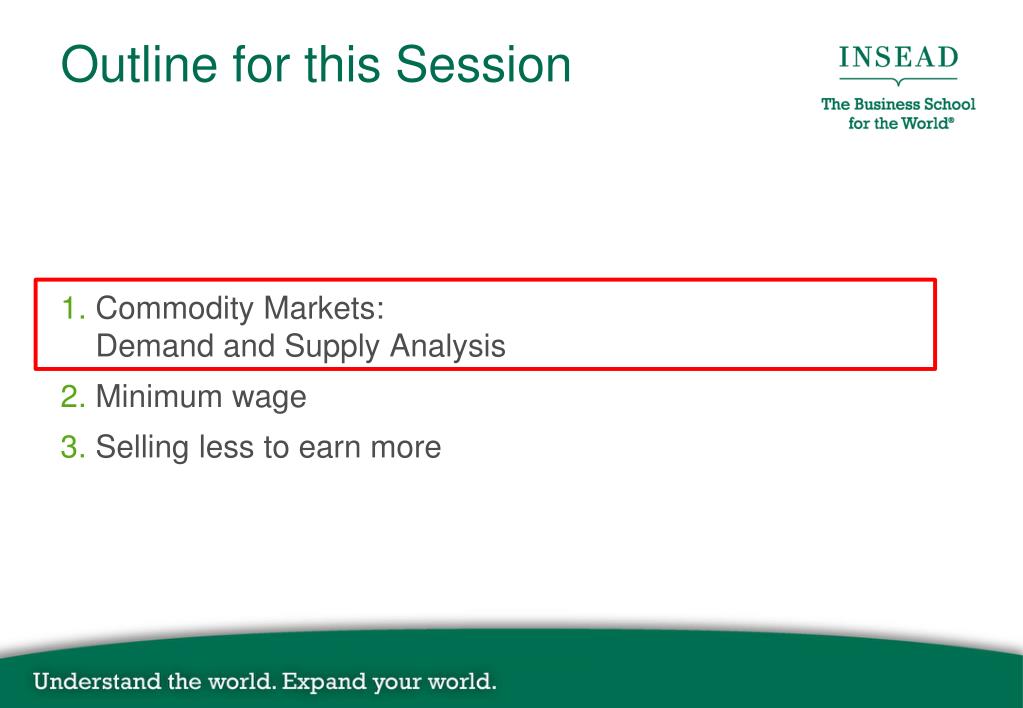 Outline for this Session

INSEAD

The Business School for the World®

1. Commodity Markets:
Demand and Supply Analysis

2. Minimum wage

3. Selling less to earn more

Understand the world. Expand your world.